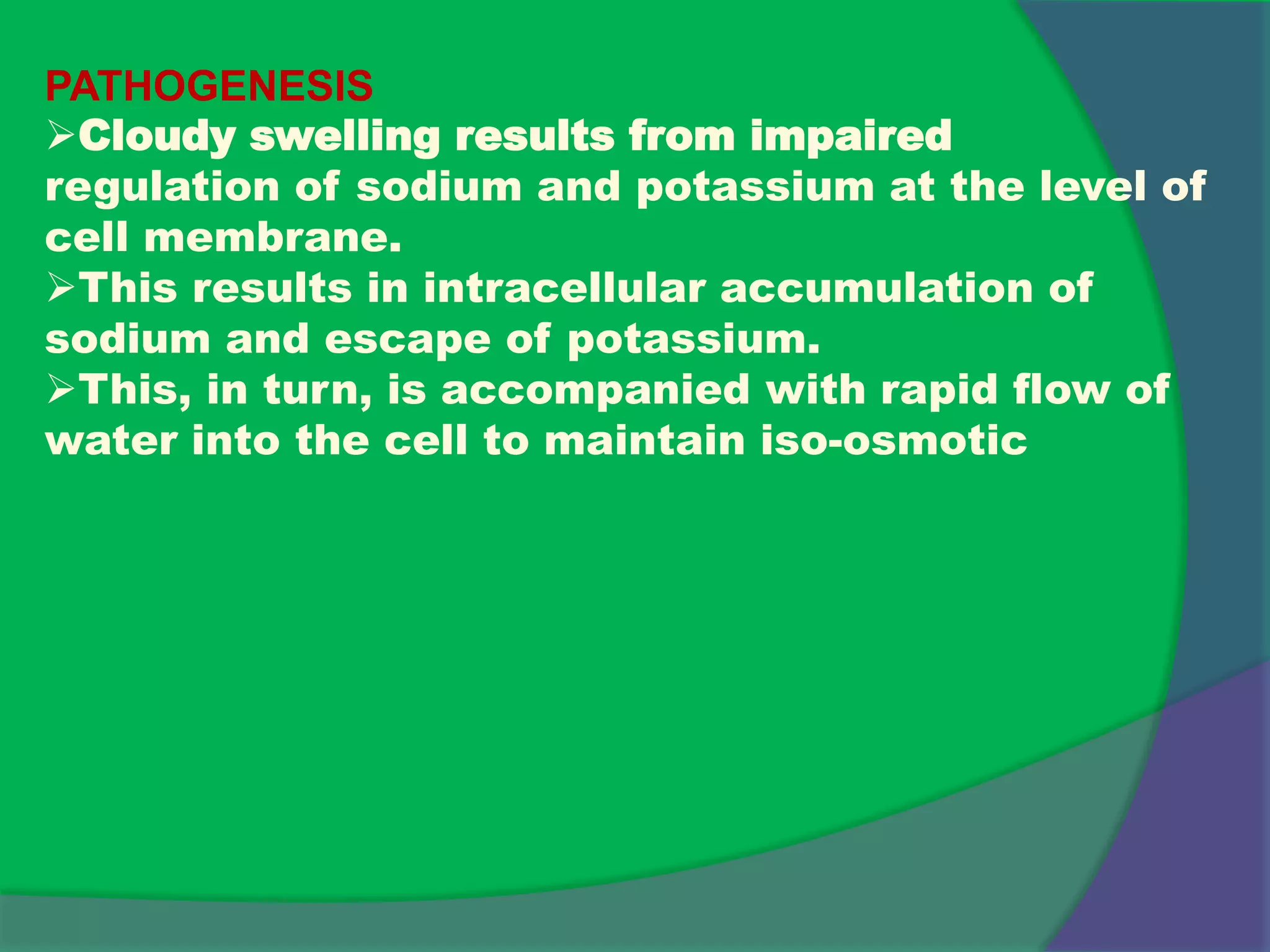 PATHOGENESIS

➢Cloudy swelling results from impaired regulation of sodium and potassium at the level of cell membrane.

➢This results in intracellular accumulation of sodium and escape of potassium.

➢This, in turn, is accompanied with rapid flow of water into the cell to maintain iso-osmotic